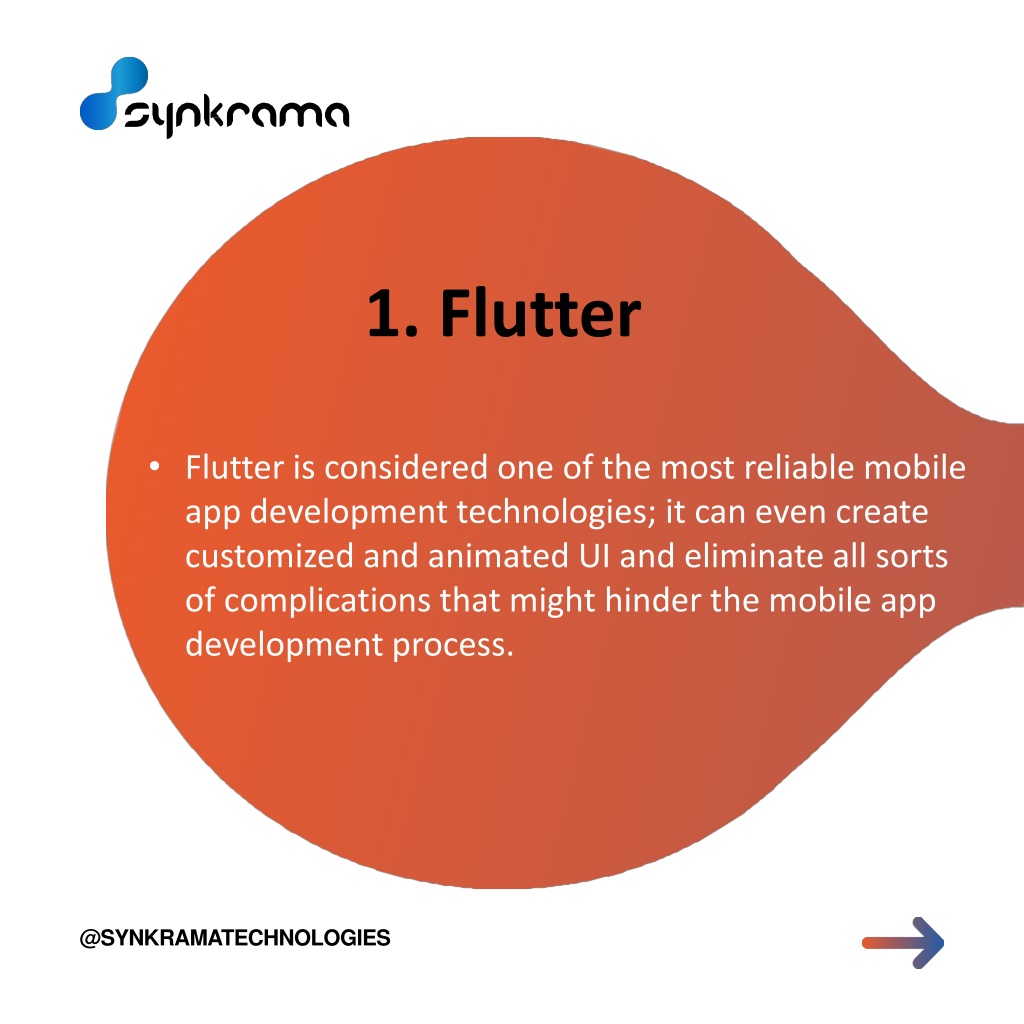 synkrama

1. Flutter

• Flutter is considered one of the most reliable mobile app development technologies; it can even create customized and animated UI and eliminate all sorts of complications that might hinder the mobile app development process.

@SYNKRAMATECHNOLOGIES